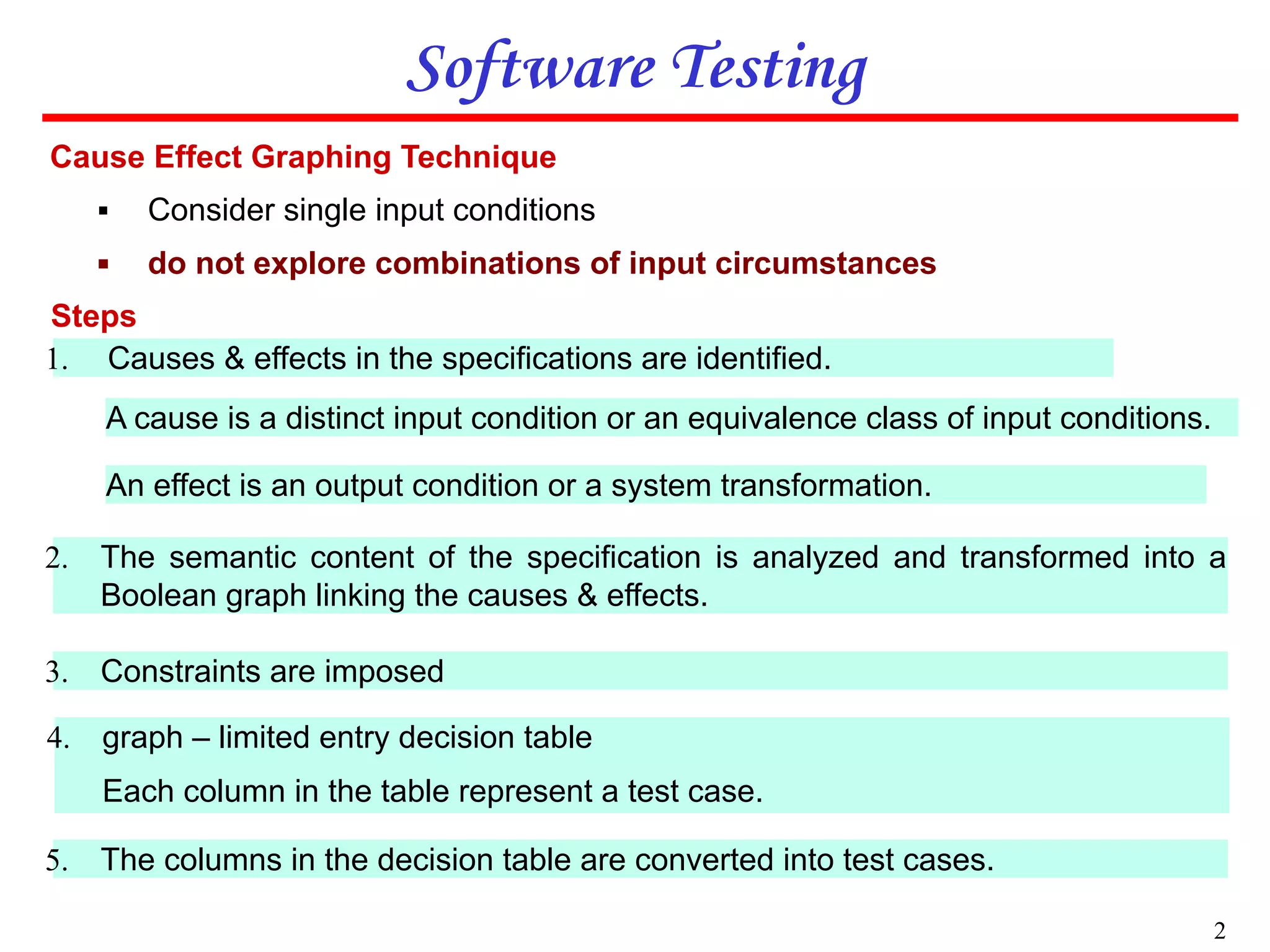 Software Testing

Cause Effect Graphing Technique

▪ Consider single input conditions

▪ do not explore combinations of input circumstances

Steps

1. Causes & effects in the specifications are identified.

A cause is a distinct input condition or an equivalence class of input conditions.

An effect is an output condition or a system transformation.

2. The semantic content of the specification is analyzed and transformed into a Boolean graph linking the causes & effects.

3. Constraints are imposed

4. graph – limited entry decision table

Each column in the table represent a test case.

5. The columns in the decision table are converted into test cases.

2